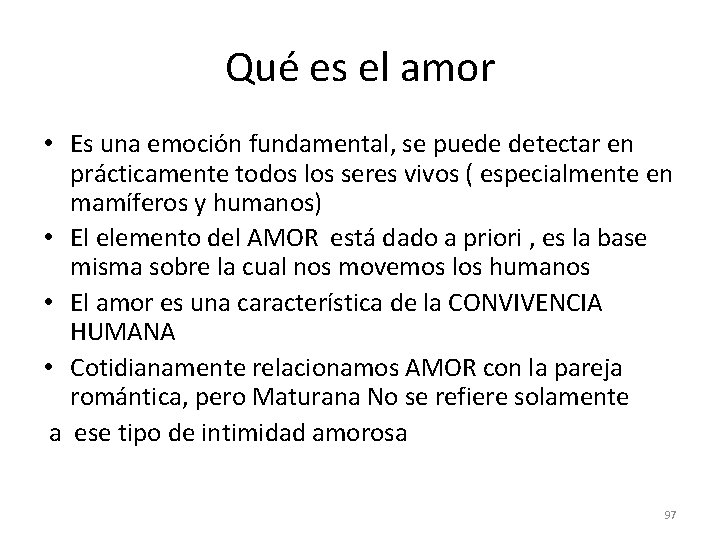 Qué es el amor

• Es una emoción fundamental, se puede detectar en prácticamente todos los seres vivos ( especialmente en mamíferos y humanos)
• El elemento del AMOR está dado a priori , es la base misma sobre la cual nos movemos los humanos
• El amor es una característica de la CONVIVENCIA HUMANA
• Cotidianamente relacionamos AMOR con la pareja romántica, pero Maturana No se refiere solamente

a ese tipo de intimidad amorosa

97